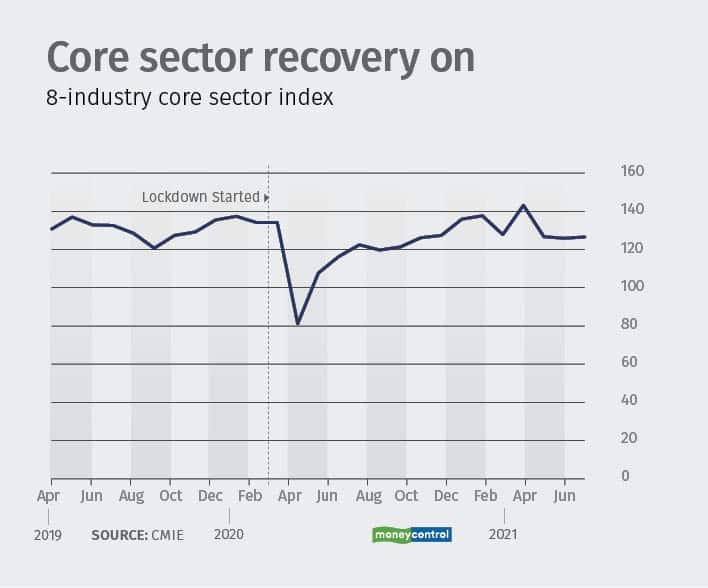 Core sector recovery on
8-industry core sector index

Lockdown Started

160
140
120
100
80
60
40
20
0

Apr Jun Aug Oct Dec Feb Apr Jun Aug Oct Dec Feb Apr Jun

2019 SOURCE: CMIE 2020 moneycontrol 2021